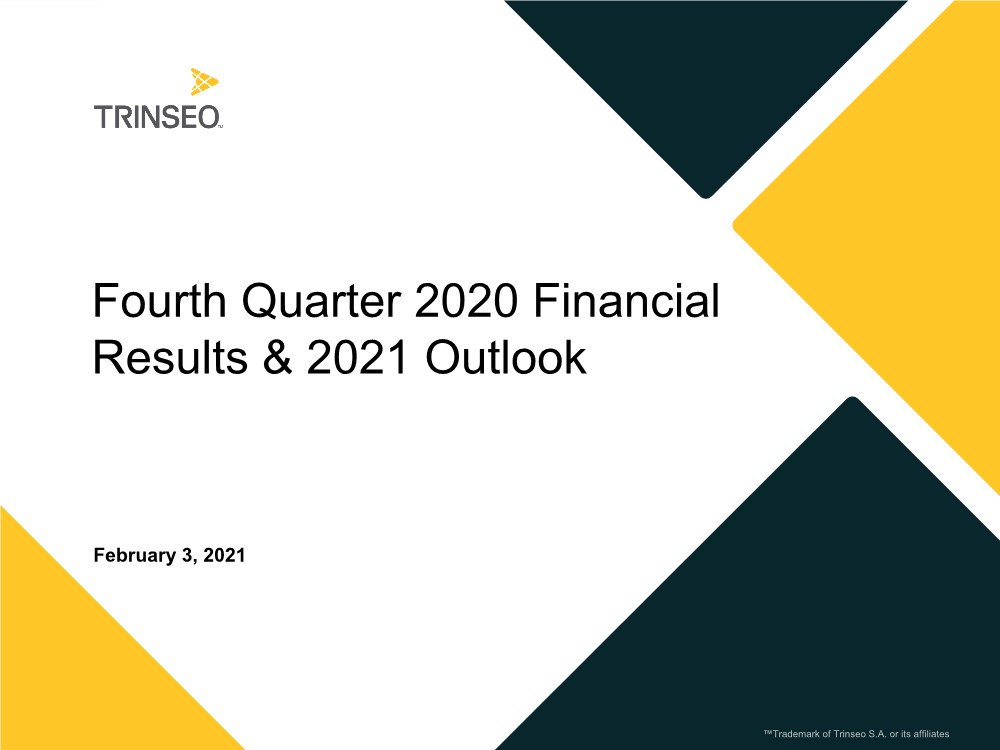 TRINSEO™

Fourth Quarter 2020 Financial Results & 2021 Outlook

February 3, 2021

™Trademark of Trinseo S.A. or its affiliates